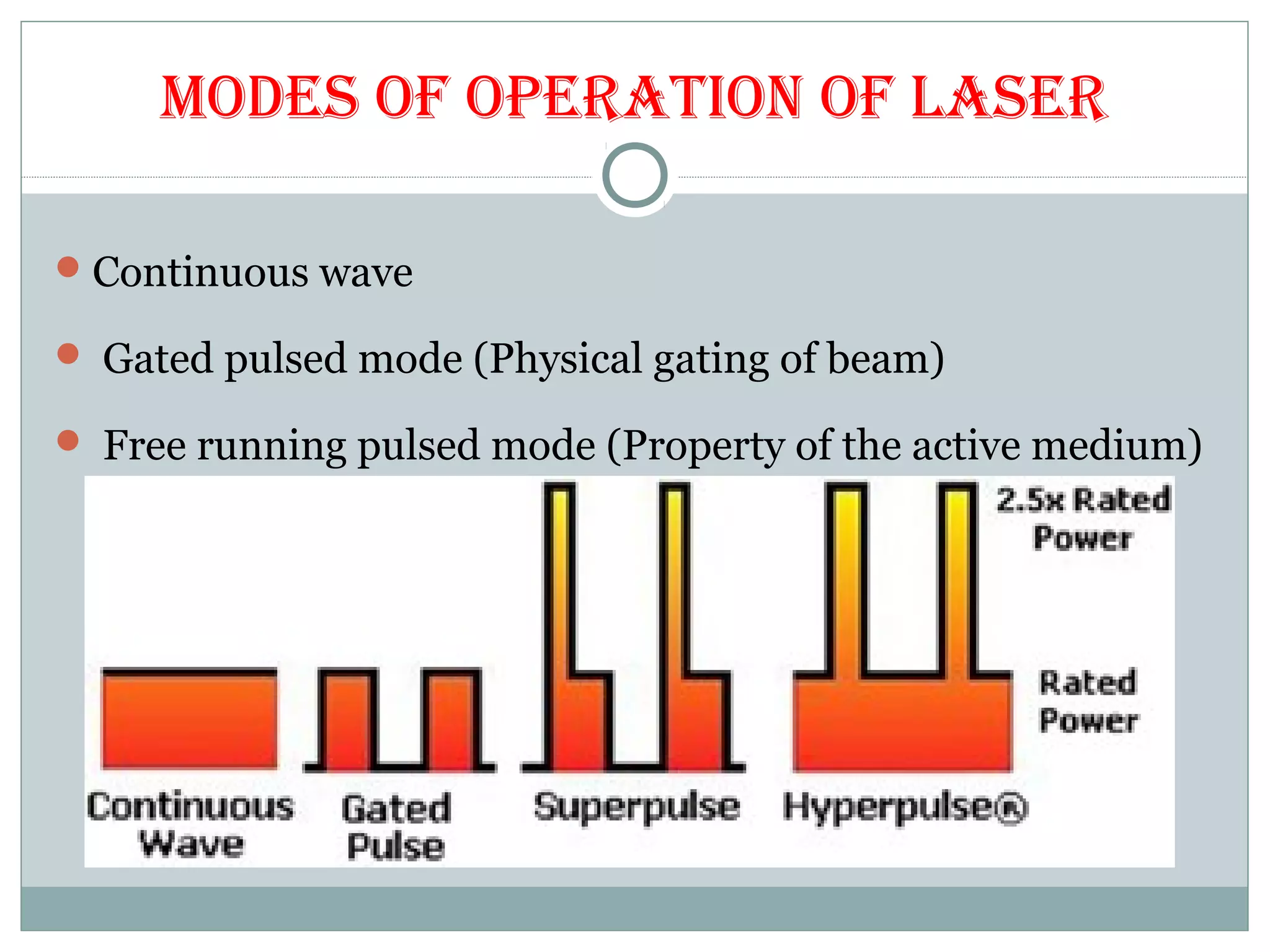 MODES OF OPERATION OF LASER

Continuous wave

Gated pulsed mode (Physical gating of beam)

Free running pulsed mode (Property of the active medium)

2.5x Rated Power

Rated Power

Continuous Wave

Gated Pulse

Superpulse

Hyperpulse®